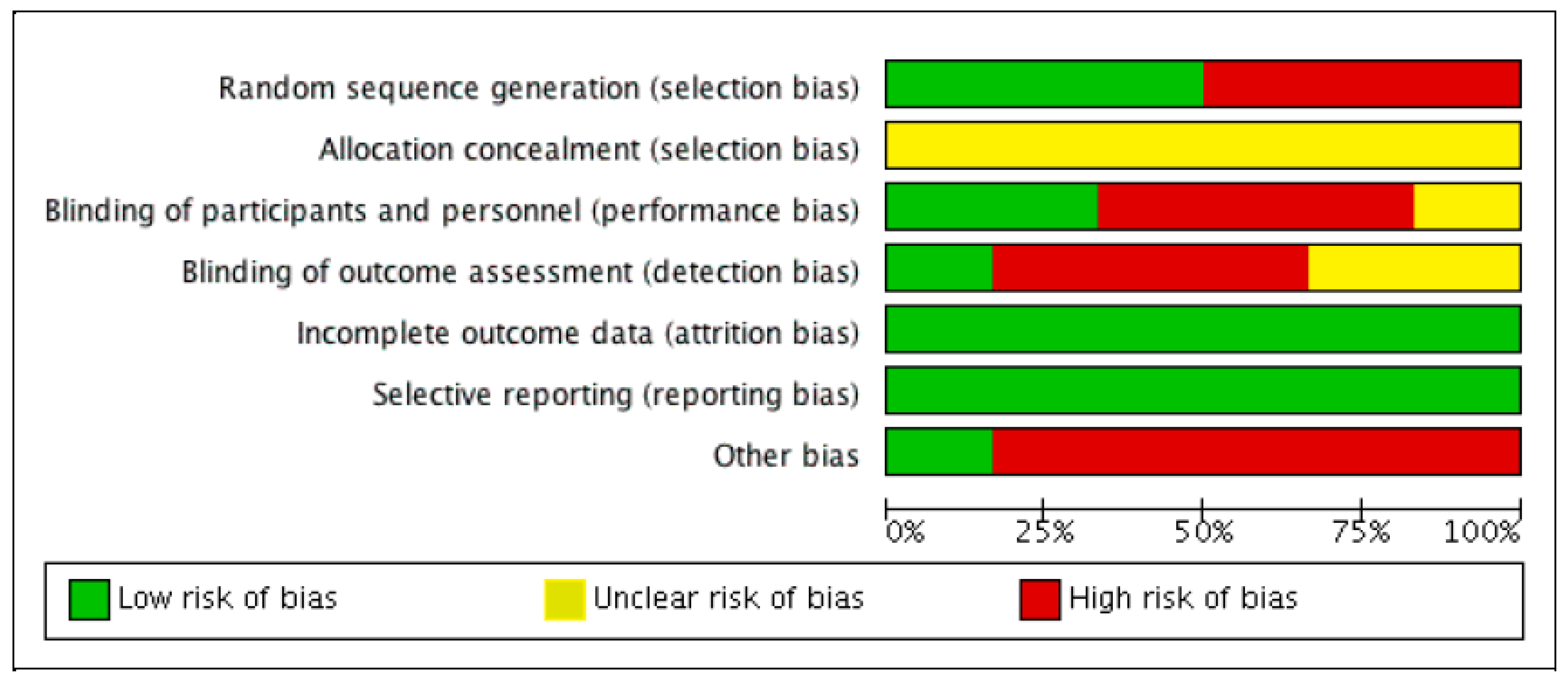 Random sequence generation (selection bias)
Allocation concealment (selection bias)
Blinding of participants and personnel (performance bias)
Blinding of outcome assessment (detection bias)
Incomplete outcome data (attrition bias)
Selective reporting (reporting bias)
Other bias

0% 25% 50% 75% 100%

Low risk of bias
Unclear risk of bias
High risk of bias